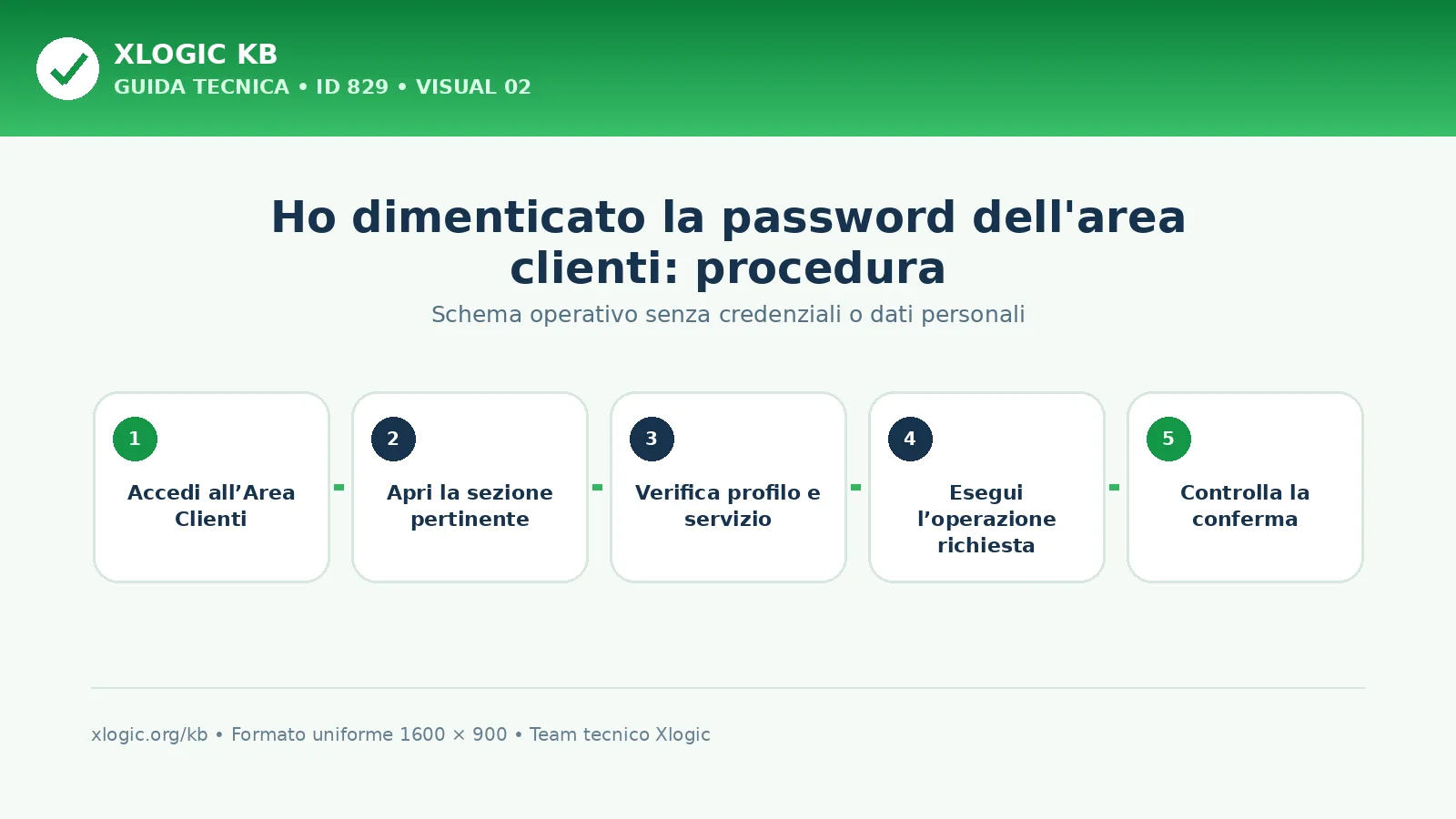 XLOGIC KB
GUIDA TECNICA • ID 829 • VISUAL 02

Ho dimenticato la password dell'area clienti: procedura

Schema operativo senza credenziali o dati personali

1
Accedi all’Area Clienti

2
Apri la sezione pertinente

3
Verifica profilo e servizio

4
Esegui l’operazione richiesta

5
Controlla la conferma

xlogic.org/kb • Formato uniforme 1600 × 900 • Team tecnico Xlogic